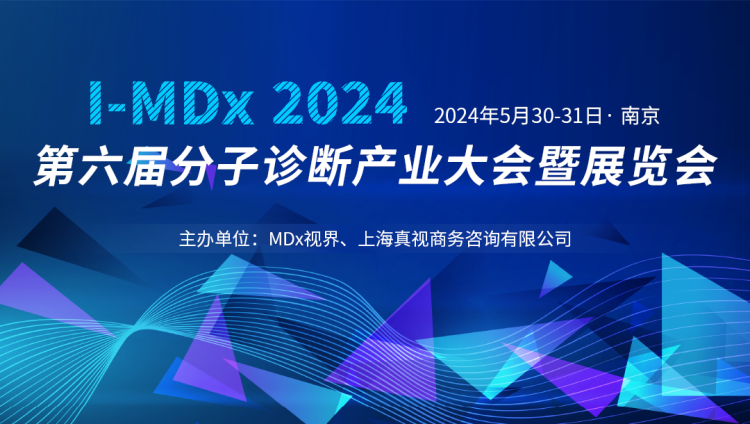 I-MDx 2024

2024年5月30-31日 · 南京

第六届分子诊断产业大会暨展览会

主办单位：MDx视界、上海真视商务咨询有限公司